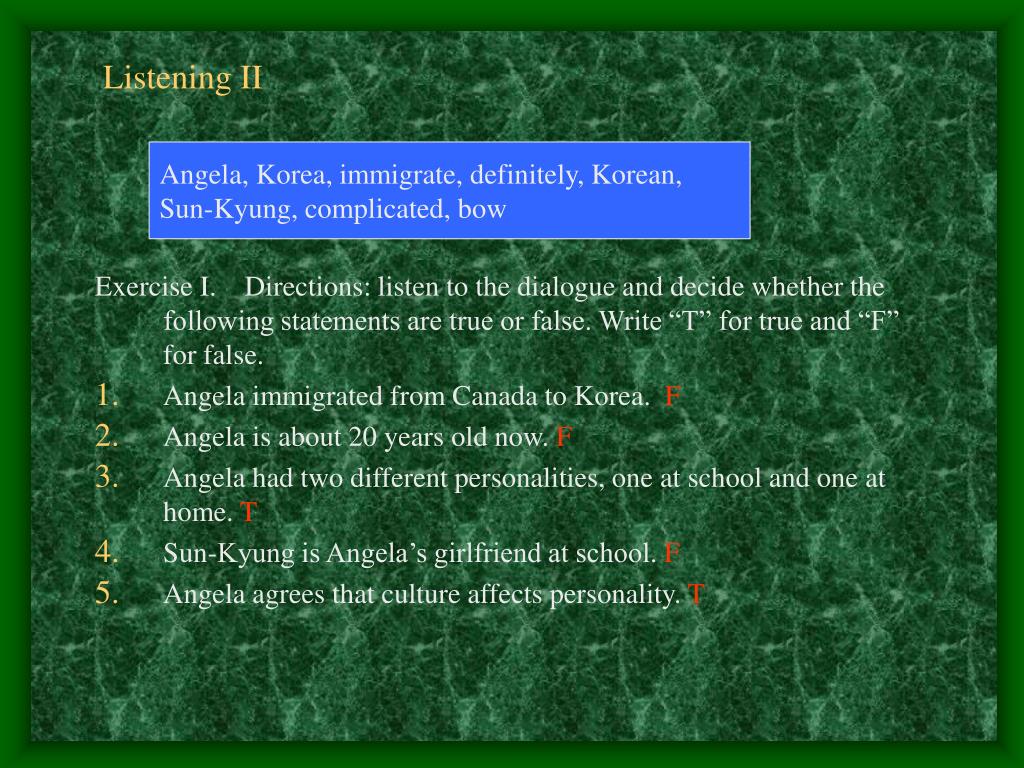 Listening II

Angela, Korea, immigrate, definitely, Korean, Sun-Kyung, complicated, bow

Exercise I. Directions: listen to the dialogue and decide whether the following statements are true or false. Write “T” for true and “F” for false.

1. Angela immigrated from Canada to Korea. F
2. Angela is about 20 years old now. F
3. Angela had two different personalities, one at school and one at home. T
4. Sun-Kyung is Angela’s girlfriend at school. F
5. Angela agrees that culture affects personality. T